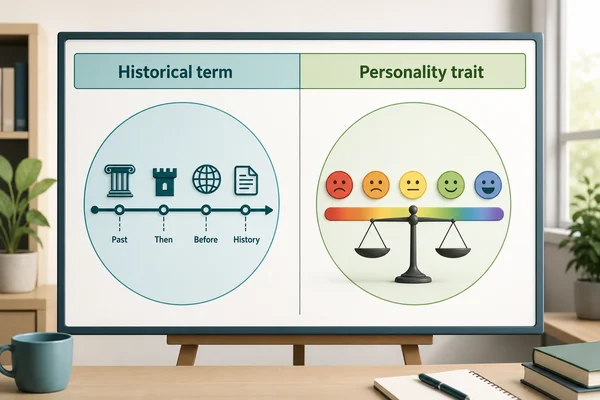 Historical term

Personality trait

Past Then Before History